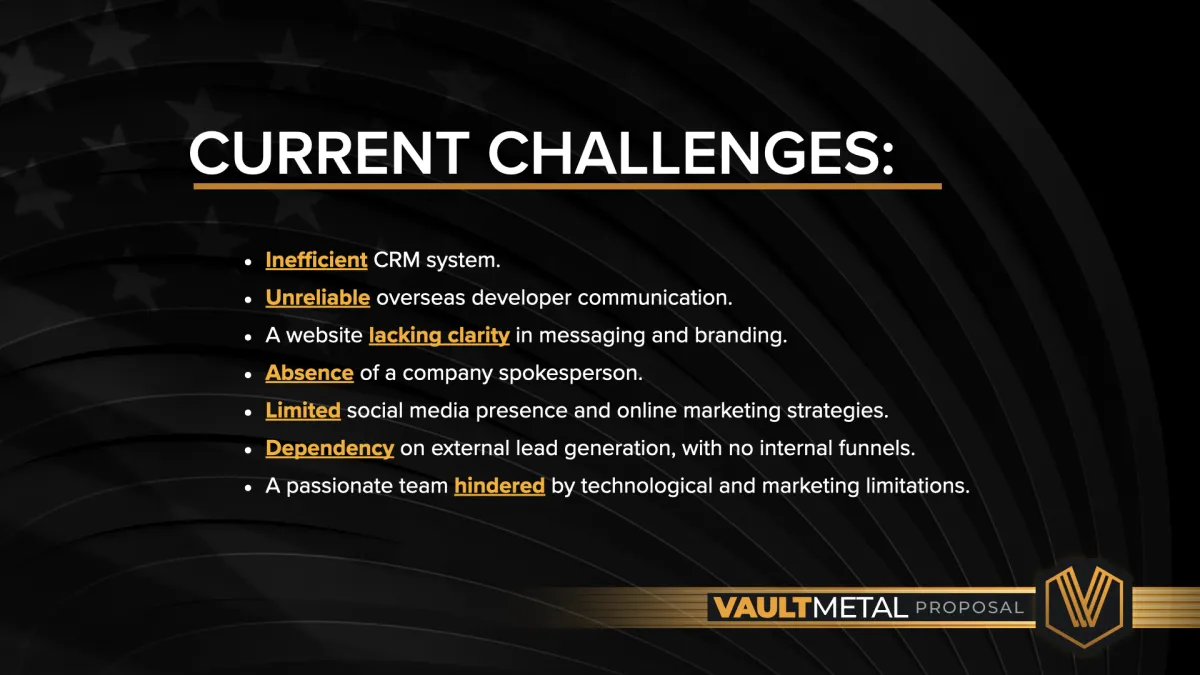 CURRENT CHALLENGES:

- Inefficient CRM system.
- Unreliable overseas developer communication.
- A website lacking clarity in messaging and branding.
- Absence of a company spokesperson.
- Limited social media presence and online marketing strategies.
- Dependency on external lead generation, with no internal funnels.
- A passionate team hindered by technological and marketing limitations.

VAULTMETAL PROPOSAL